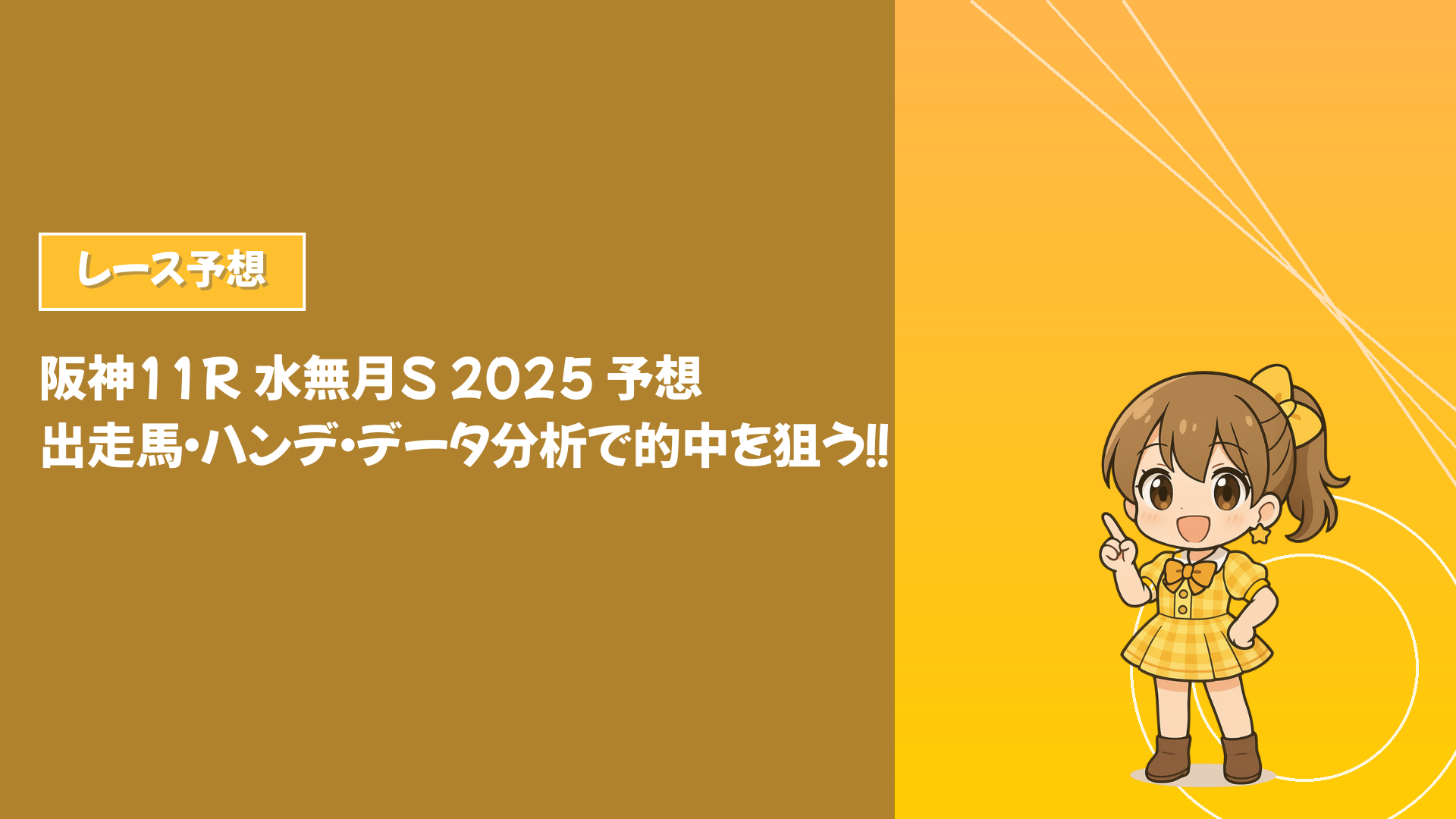 レース予想

阪神11R 水無月S 2025 予想
出走馬・ハンデ・データ分析で的中を狙う!!